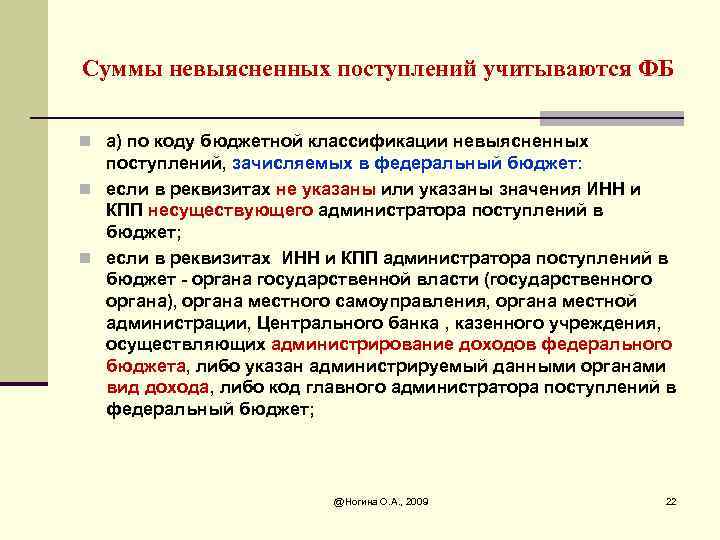 Суммы невыясненных поступлений учитываются ФБ

а) по коду бюджетной классификации невыясненных поступлений, зачисляемых в федеральный бюджет:

если в реквизитах не указаны или указаны значения ИНН и КПП несуществующего администратора поступлений в бюджет;

если в реквизитах ИНН и КПП администратора поступлений в бюджет - органа государственной власти (государственного органа), органа местного самоуправления, органа местной администрации, Центрального банка , казенного учреждения, осуществляющих администрирование доходов федерального бюджета, либо указан администрируемый данными органами вид дохода, либо код главного администратора поступлений в федеральный бюджет;

@Ногина О.А., 2009

22